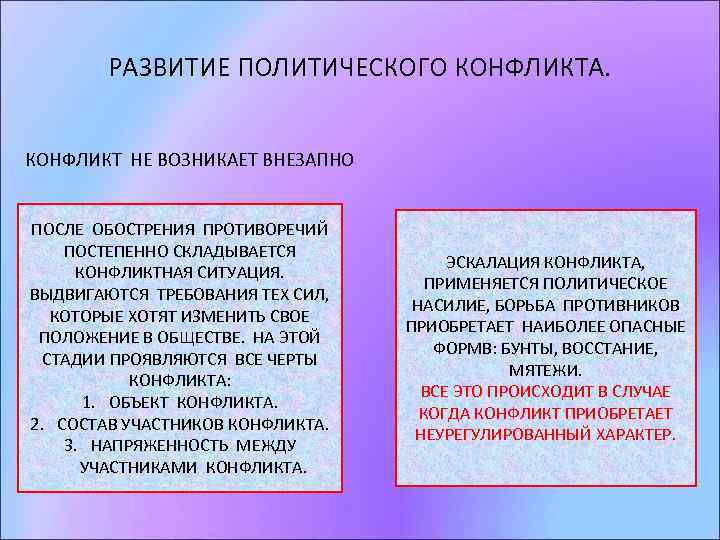 РАЗВИТИЕ ПОЛИТИЧЕСКОГО КОНФЛИКТА.

КОНФЛИКТ НЕ ВОЗНИКАЕТ ВНЕЗАПНО

ПОСЛЕ ОБОСТРЕНИЯ ПРОТИВОРЕЧИЙ ПОСТЕПЕННО СКЛАДЫВАЕТСЯ КОНФЛИКТНАЯ СИТУАЦИЯ. ВЫДВИГАЮТСЯ ТРЕБОВАНИЯ ТЕХ СИЛ, КОТОРЫЕ ХОТЯТ ИЗМЕНИТЬ СВОЕ ПОЛОЖЕНИЕ В ОБЩЕСТВЕ. НА ЭТОЙ СТАДИИ ПРОЯВЛЯЮТСЯ ВСЕ ЧЕРТЫ КОНФЛИКТА:
1. ОБЪЕКТ КОНФЛИКТА.
2. СОСТАВ УЧАСТНИКОВ КОНФЛИКТА.
3. НАПРЯЖЕННОСТЬ МЕЖДУ УЧАСТНИКАМИ КОНФЛИКТА.

ЭСКАЛАЦИЯ КОНФЛИКТА, ПРИМЕНЯЕТСЯ ПОЛИТИЧЕСКОЕ НАСИЛИЕ, БОРЬБА ПРОТИВНИКОВ ПРИОБРЕТАЕТ НАИБОЛЕЕ ОПАСНЫЕ ФОРМВ: БУНТЫ, ВОССТАНИЕ, МЯТЕЖИ.
ВСЕ ЭТО ПРОИСХОДИТ В СЛУЧАЕ КОГДА КОНФЛИКТ ПРИОБРЕТАЕТ НЕУРЕГУЛИРОВАННЫЙ ХАРАКТЕР.